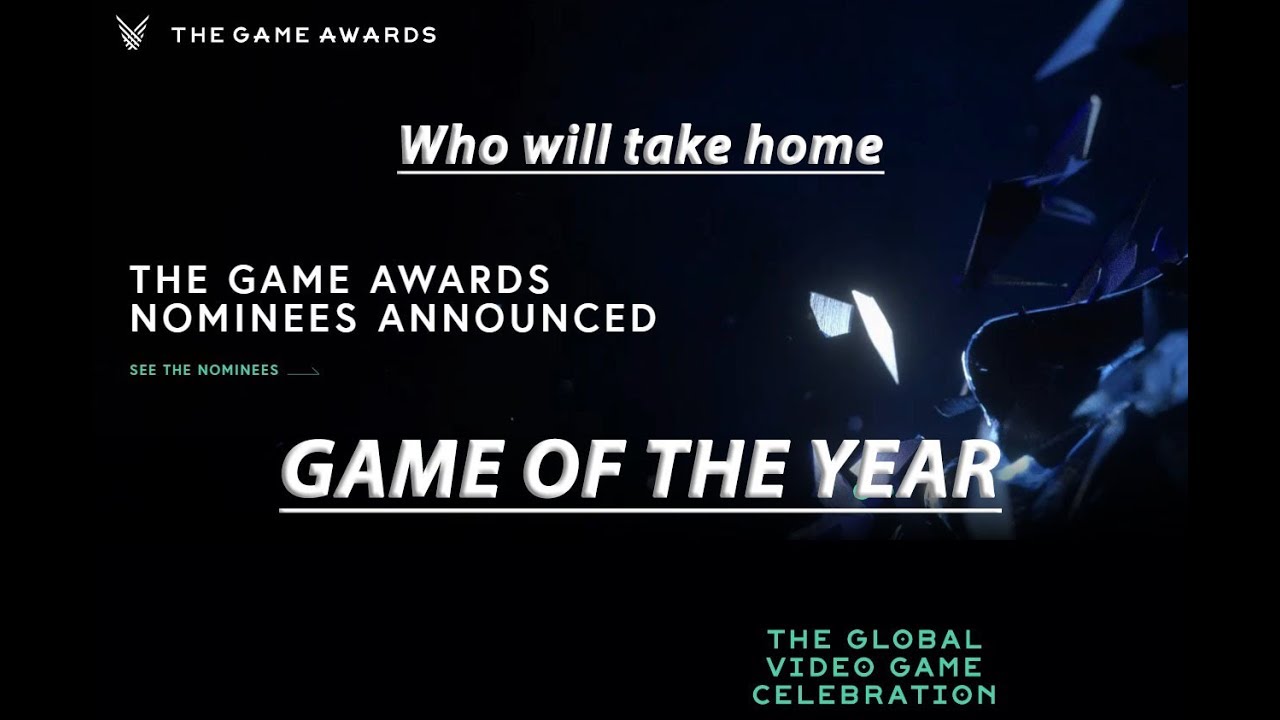 THE GAME AWARDS

Who will take home

THE GAME AWARDS NOMINEES ANNOUNCED

SEE THE NOMINEES

GAME OF THE YEAR

THE GLOBAL VIDEO GAME CELEBRATION